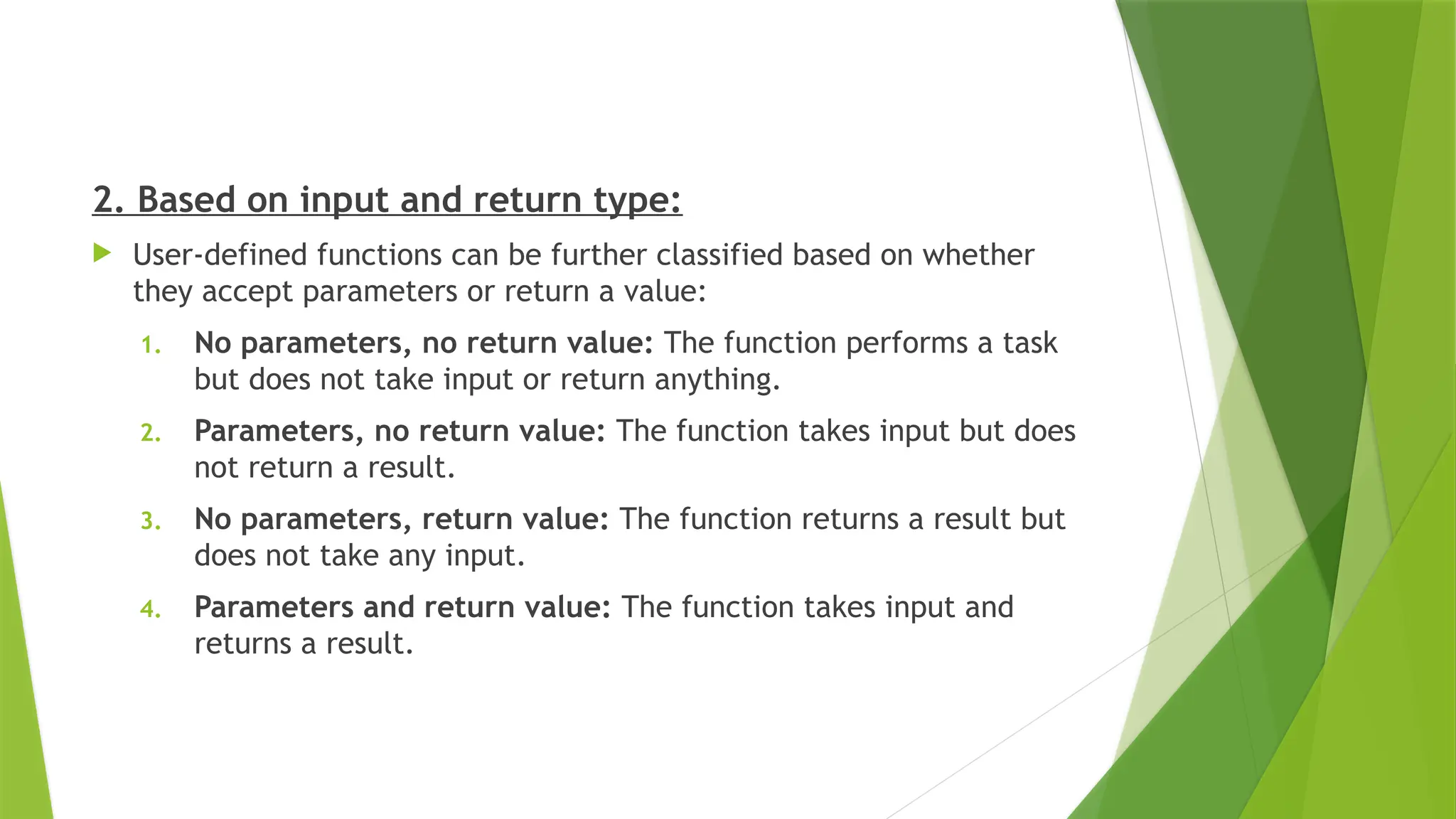 2. Based on input and return type:

User-defined functions can be further classified based on whether they accept parameters or return a value:

1. No parameters, no return value: The function performs a task but does not take input or return anything.

2. Parameters, no return value: The function takes input but does not return a result.

3. No parameters, return value: The function returns a result but does not take any input.

4. Parameters and return value: The function takes input and returns a result.